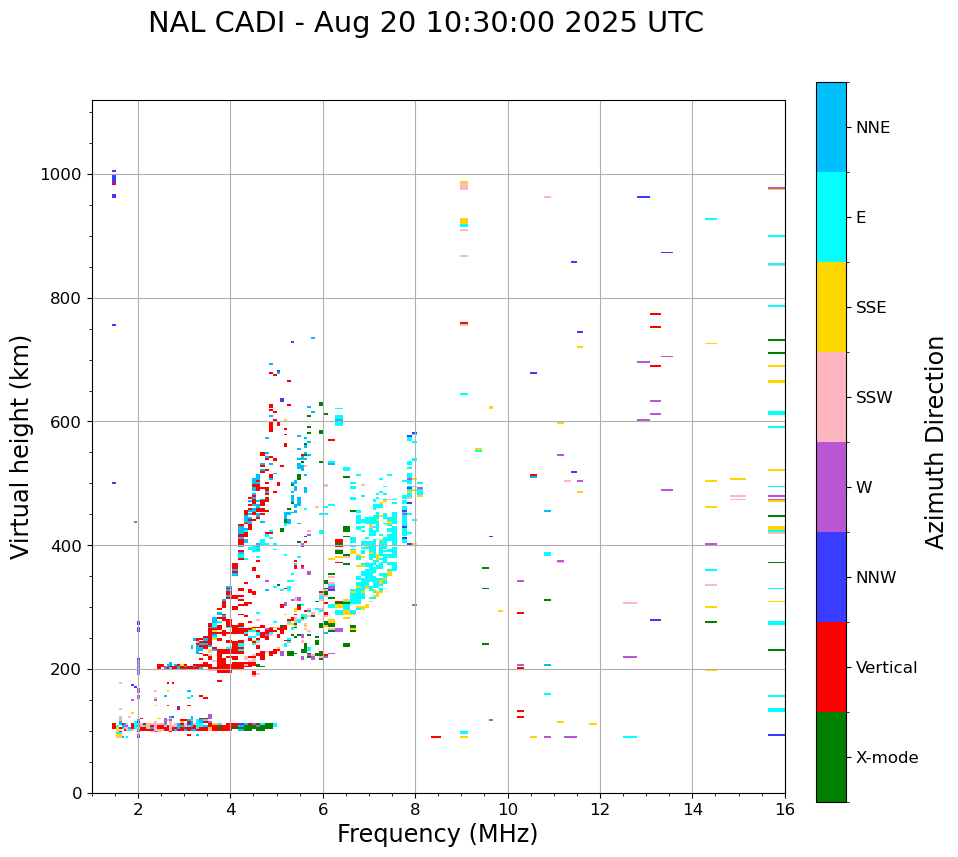 NAL CADI - Aug 20 10:30:00 2025 UTC

Virtual height (km)

1000
800
600
400
200
0

2 4 6 8 10 12 14 16

Frequency (MHz)

NNE
E
SSE
SSW
W
NNW
Vertical
X-mode

Azimuth Direction